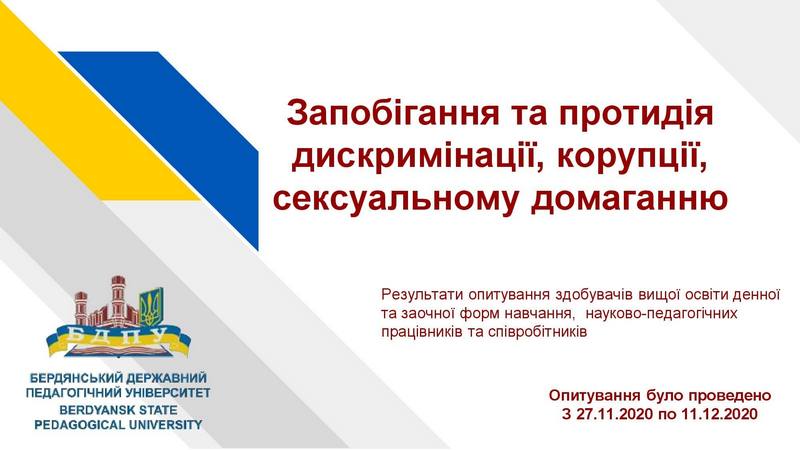 Запобігання та протидія дискримінації, корупції, сексуальному домаганню

Результати опитування здобувачів вищої освіти денної та заочної форм навчання, науково-педагогічних працівників та співробітників

БДПУ

БЕРДЯНСЬКИЙ ДЕРЖАВНИЙ ПЕДАГОГІЧНИЙ УНІВЕРСИТЕТ
BERDYANSK STATE PEDAGOGICAL UNIVERSITY

Опитування було проведено З 27.11.2020 по 11.12.2020